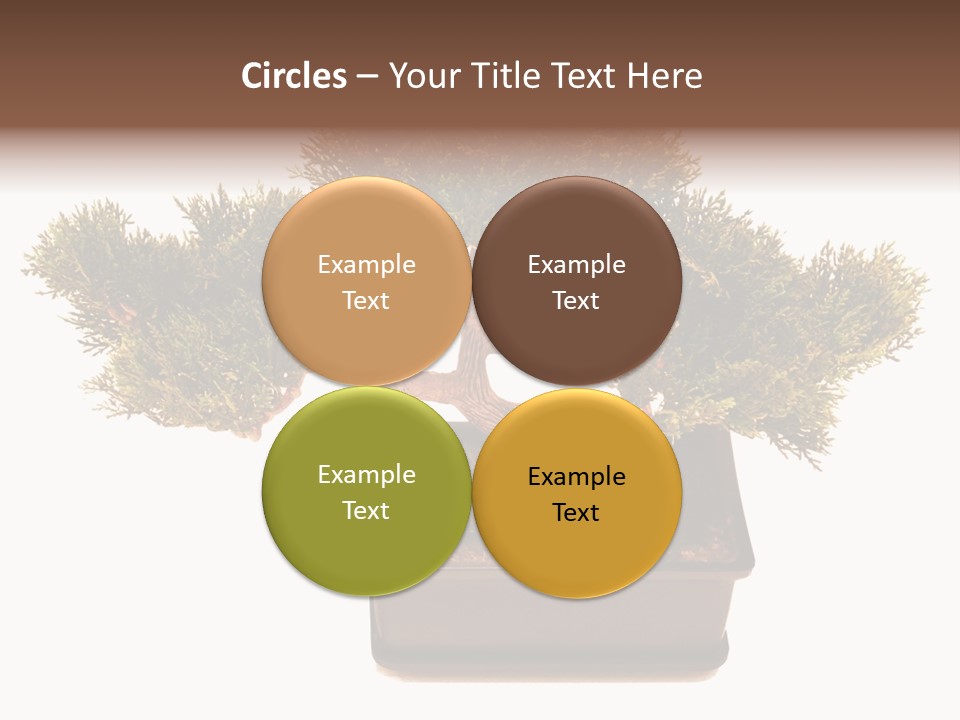 Circles – Your Title Text Here

Example Text

Example Text

Example Text

Example Text